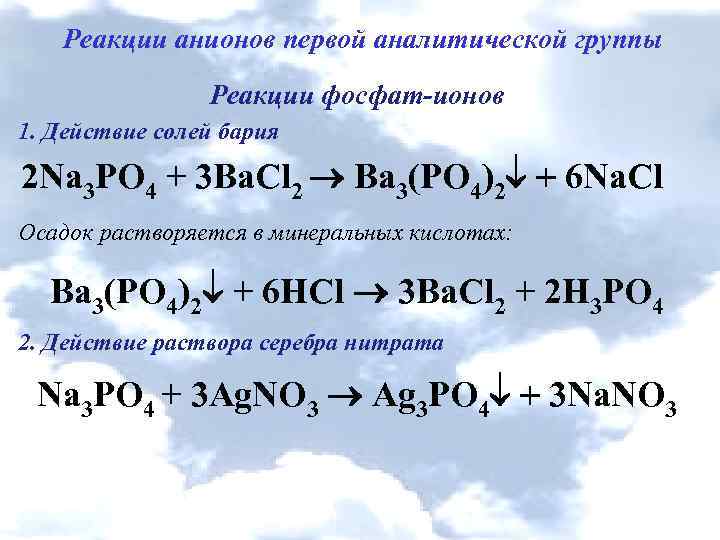 Реакции анионов первой аналитической группы

Реакции фосфат-ионов

1. Действие солей бария

$2Na_3PO_4 + 3BaCl_2 \rightarrow Ba_3(PO_4)_2\downarrow + 6NaCl$

Осадок растворяется в минеральных кислотах:

$Ba_3(PO_4)_2\downarrow + 6HCl \rightarrow 3BaCl_2 + 2H_3PO_4$

2. Действие раствора серебра нитрата

$Na_3PO_4 + 3AgNO_3 \rightarrow Ag_3PO_4\downarrow + 3NaNO_3$